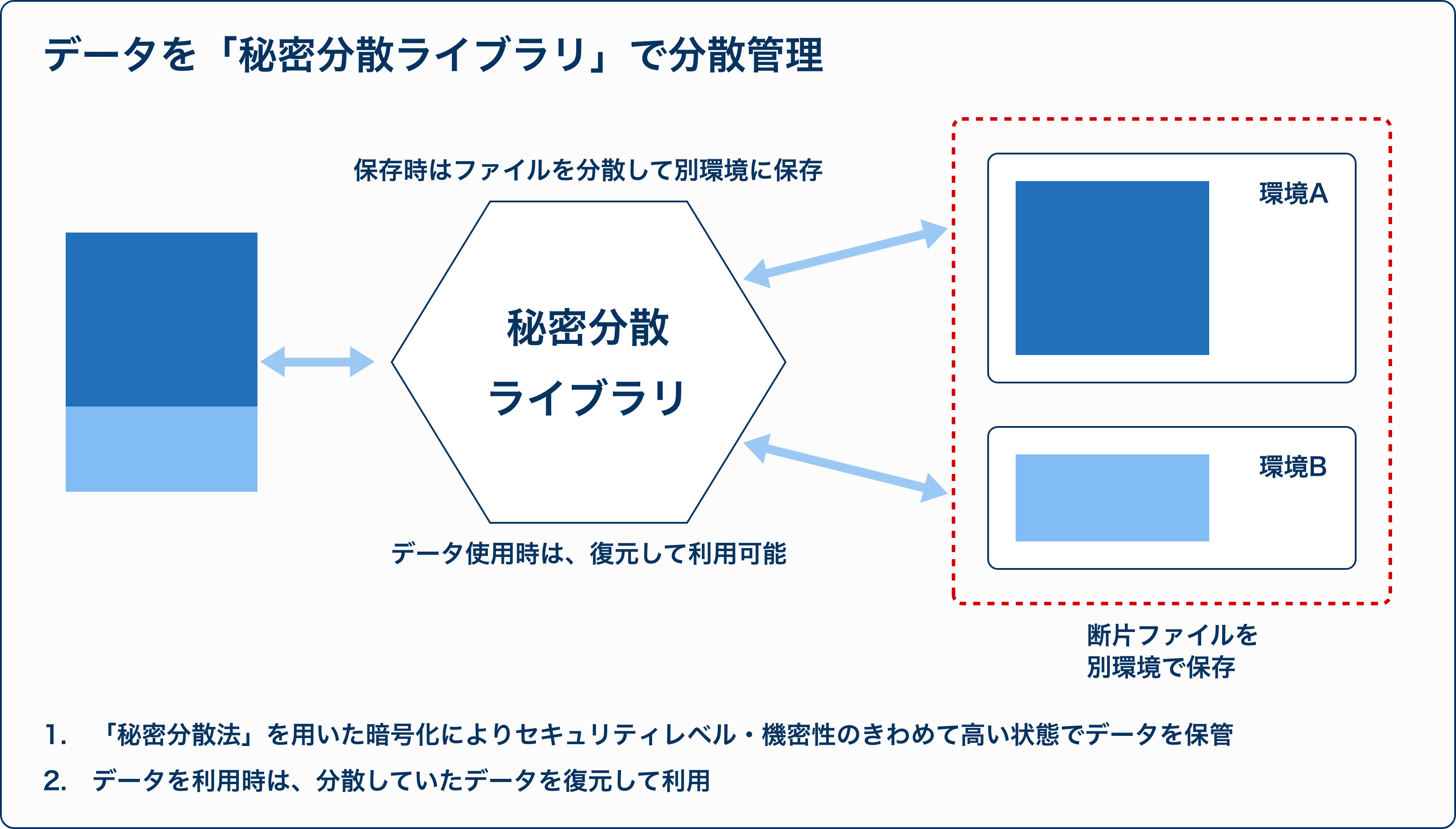 データを「秘密分散ライブラリ」で分散管理

保存時はファイルを分散して別環境に保存

秘密分散
ライブラリ

データ使用時は、復元して利用可能

環境A

環境B

断片ファイルを
別環境で保存

1. 「秘密分散法」を用いた暗号化によりセキュリティレベル・機密性のきわめて高い状態でデータを保管

2. データを利用時は、分散していたデータを復元して利用